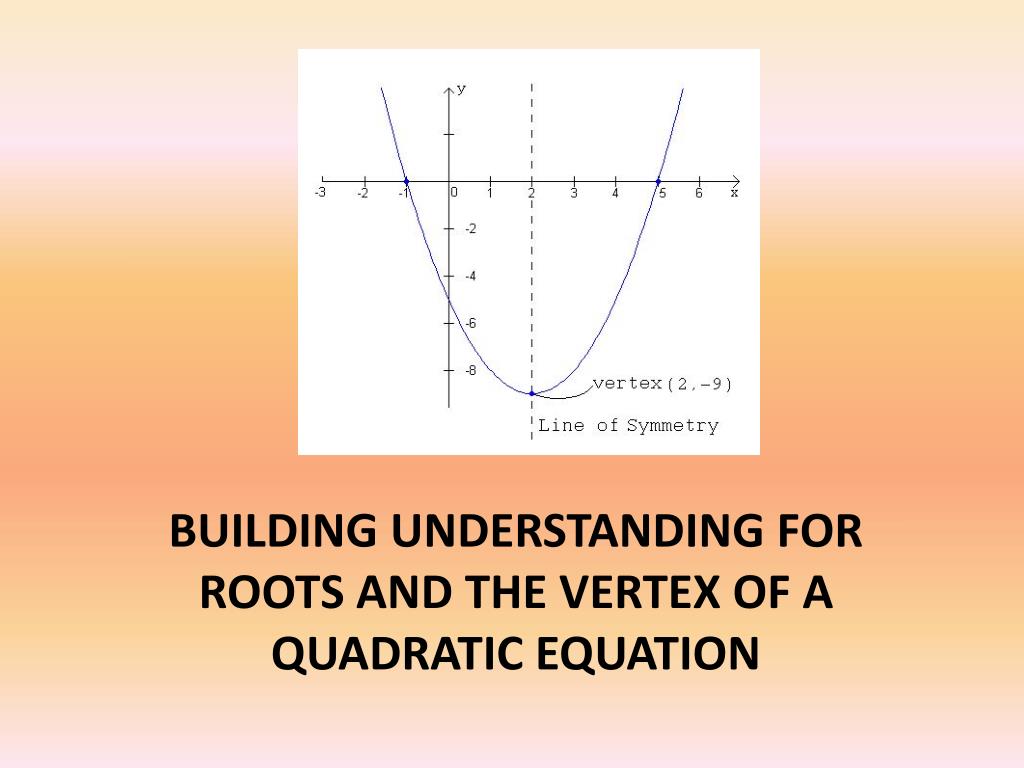 y
-3 -2 -1 0 1 2 3 4 5 6 x
-2
-4
-6
-8
vertex(2,-9)
Line of Symmetry

BUILDING UNDERSTANDING FOR ROOTS AND THE VERTEX OF A QUADRATIC EQUATION